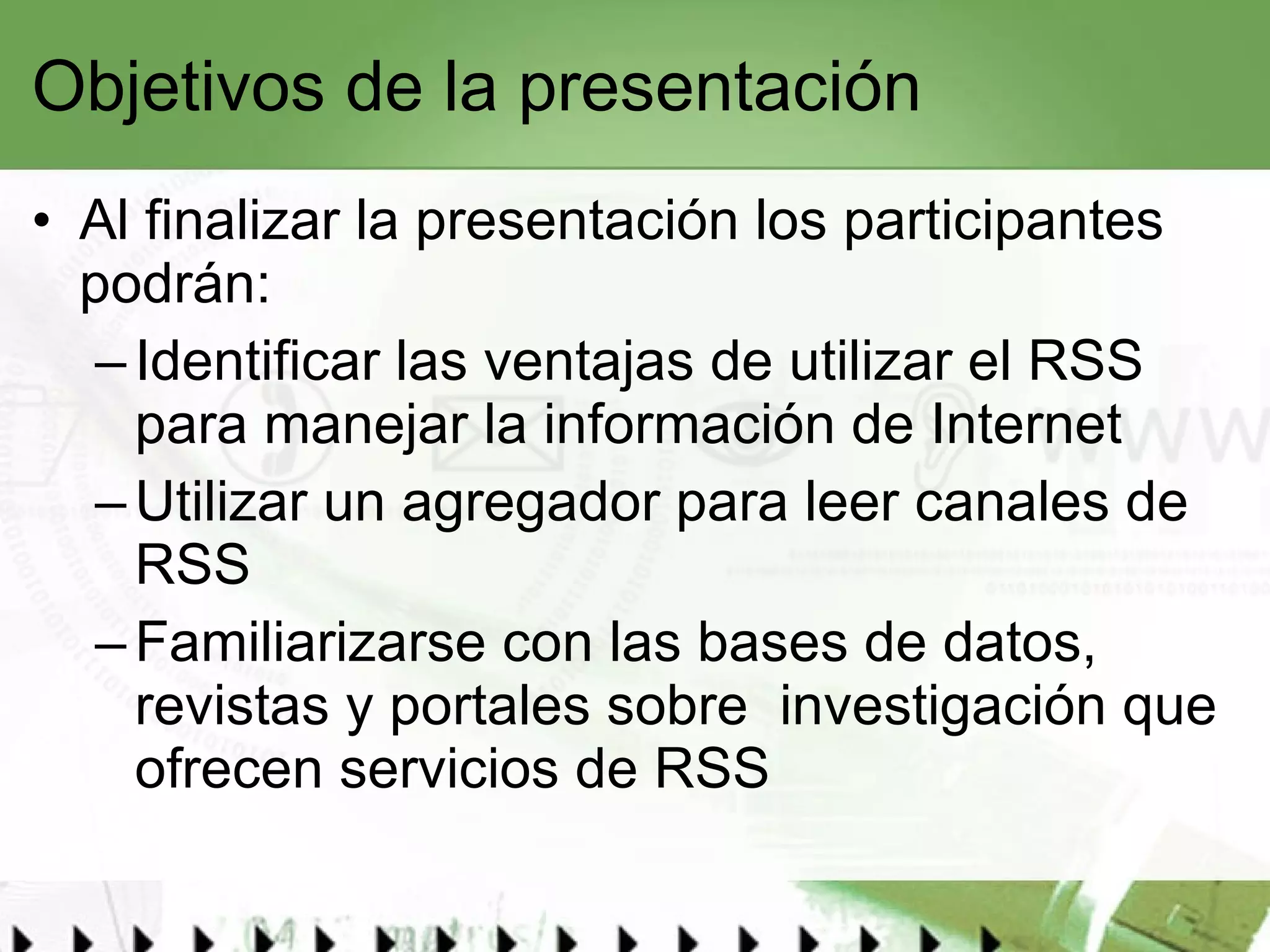 Objetivos de la presentación

• Al finalizar la presentación los participantes podrán:

– Identificar las ventajas de utilizar el RSS para manejar la información de Internet

– Utilizar un agregador para leer canales de RSS

– Familiarizarse con las bases de datos, revistas y portales sobre investigación que ofrecen servicios de RSS